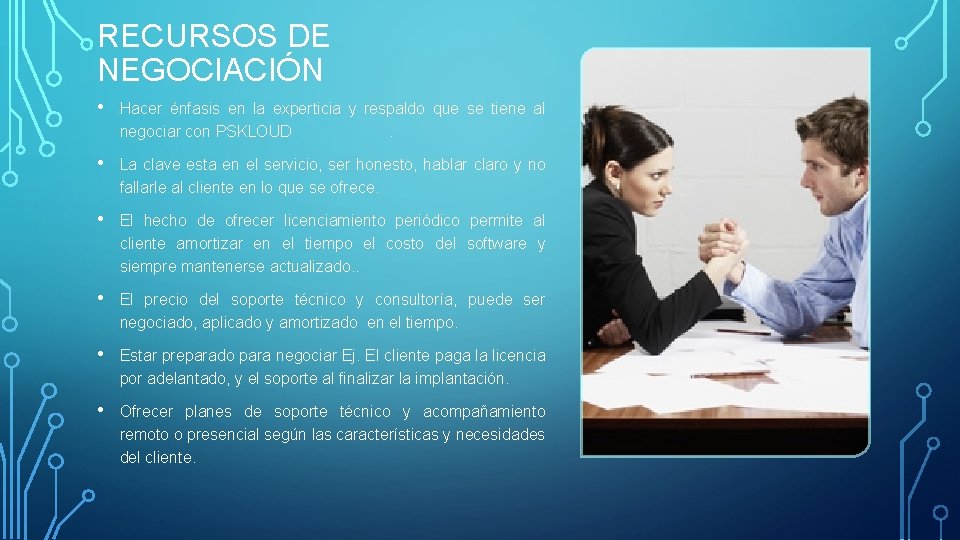 RECURSOS DE NEGOCIACIÓN

• Hacer énfasis en la experticia y respaldo que se tiene al negociar con PSKLOUD .

• La clave esta en el servicio, ser honesto, hablar claro y no fallarle al cliente en lo que se ofrece.

• El hecho de ofrecer licenciamiento periódico permite al cliente amortizar en el tiempo el costo del software y siempre mantenerse actualizado..

• El precio del soporte técnico y consultoría, puede ser negociado, aplicado y amortizado en el tiempo.

• Estar preparado para negociar Ej. El cliente paga la licencia por adelantado, y el soporte al finalizar la implantación.

• Ofrecer planes de soporte técnico y acompañamiento remoto o presencial según las características y necesidades del cliente.